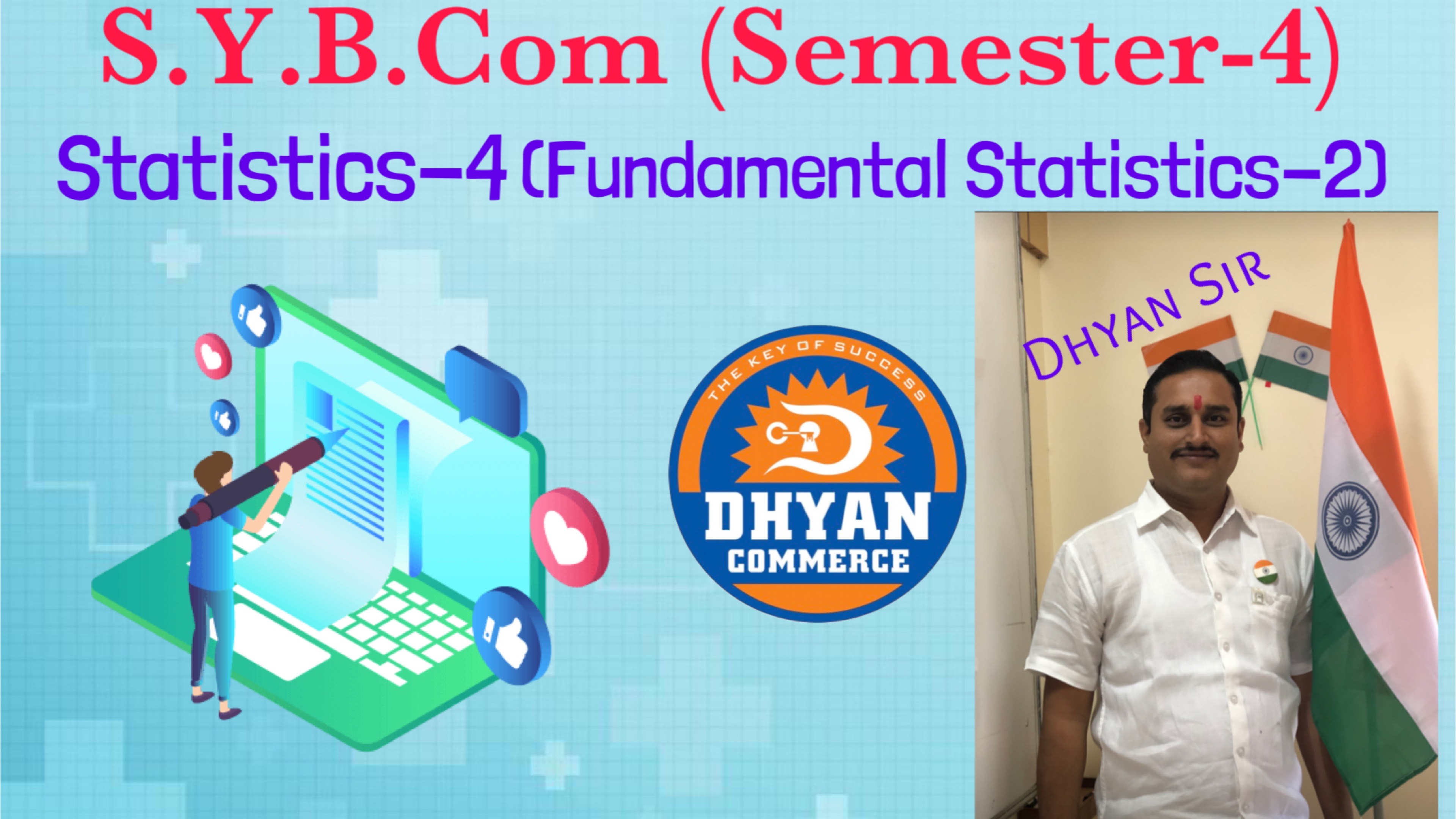 S.Y.B.Com (Semester-4)

Statistics-4 (Fundamental Statistics-2)

THE KEY OF SUCCESS

DHYAN

COMMERCE

DHYAN SIR